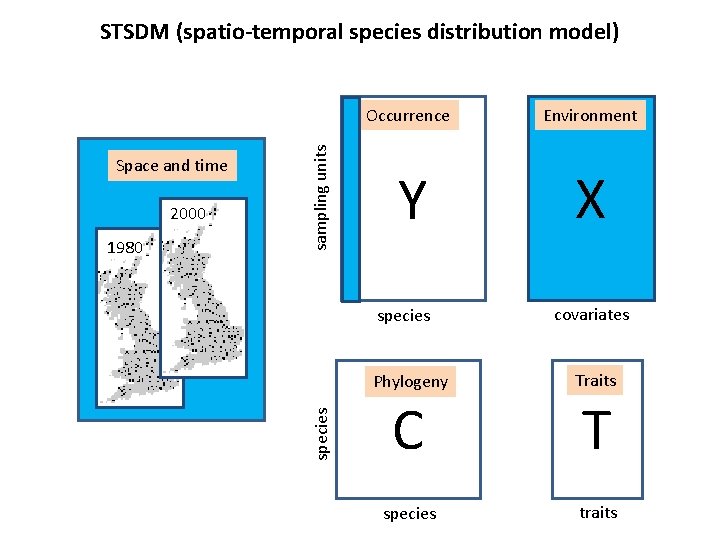 STSDM (spatio-temporal species distribution model)

Space and time

2000

1980

sampling units

Occurrence

Y

species

Environment

X

covariates

species

Phylogeny

C

species

Traits

T

traits